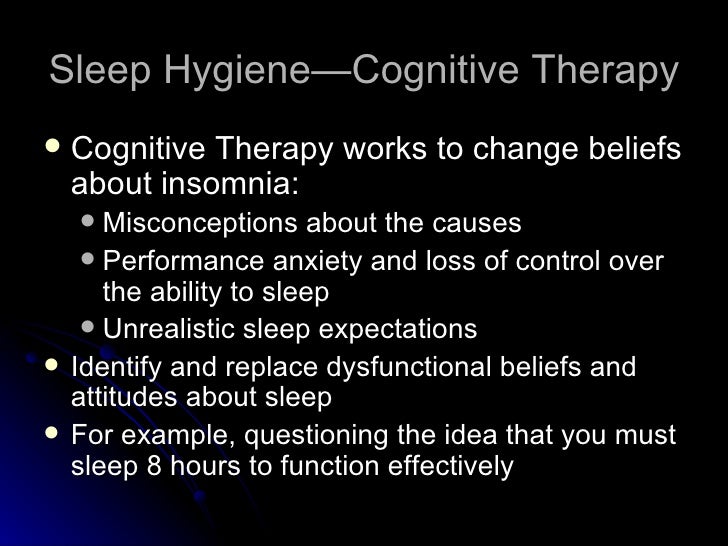 Sleep Hygiene—Cognitive Therapy

- Cognitive Therapy works to change beliefs about insomnia:
  - Misconceptions about the causes
  - Performance anxiety and loss of control over the ability to sleep
  - Unrealistic sleep expectations
- Identify and replace dysfunctional beliefs and attitudes about sleep
- For example, questioning the idea that you must sleep 8 hours to function effectively